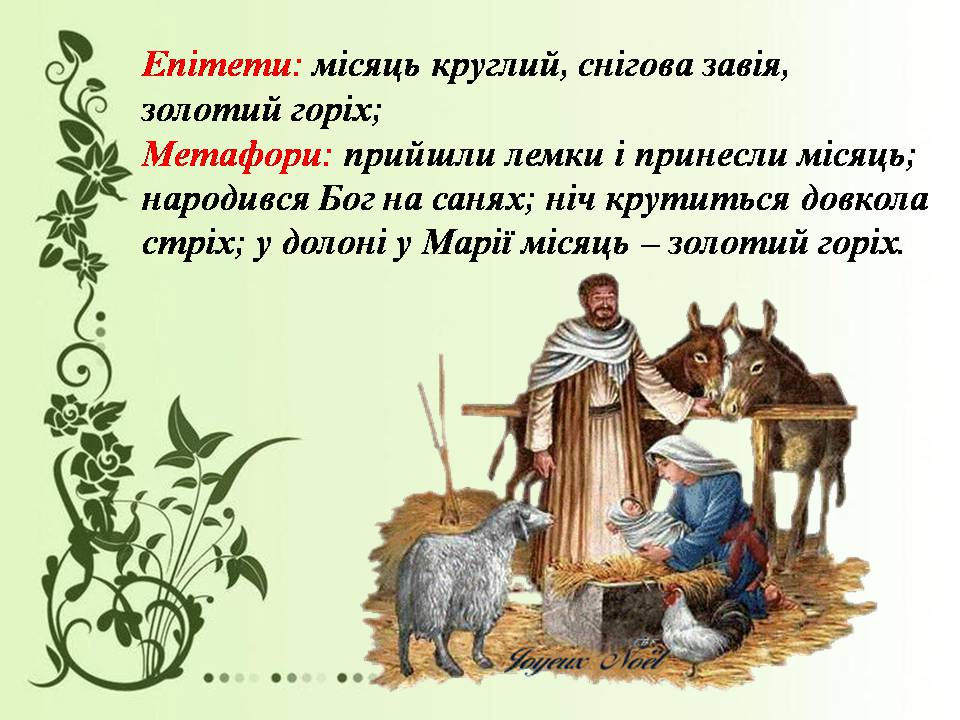 Епітети: місяць круглий, снігова завія, золотий горіх;
Метафори: прийшли лемки і принесли місяць; народився Бог на санях; ніч крутиться довкола стріх; у долоні у Марії місяць – золотий горіх.

Joyeux Noël